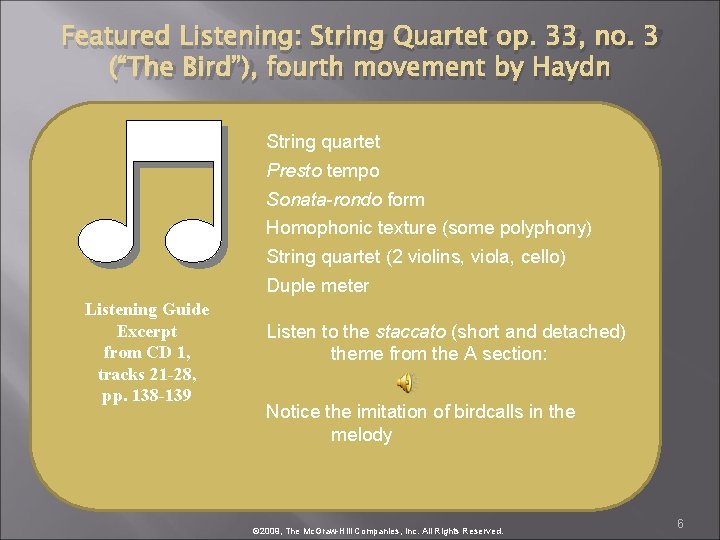 Featured Listening: String Quartet op. 33, no. 3 ("The Bird"), fourth movement by Haydn

Listening Guide Excerpt from CD 1, tracks 21-28, pp. 138-139

String quartet

Presto tempo

Sonata-rondo form

Homophonic texture (some polyphony)

String quartet (2 violins, viola, cello)

Duple meter

Listen to the staccato (short and detached) theme from the A section:

Notice the imitation of birdcalls in the melody

©2008, The McGraw-Hill Companies, Inc. All Rights Reserved.

6